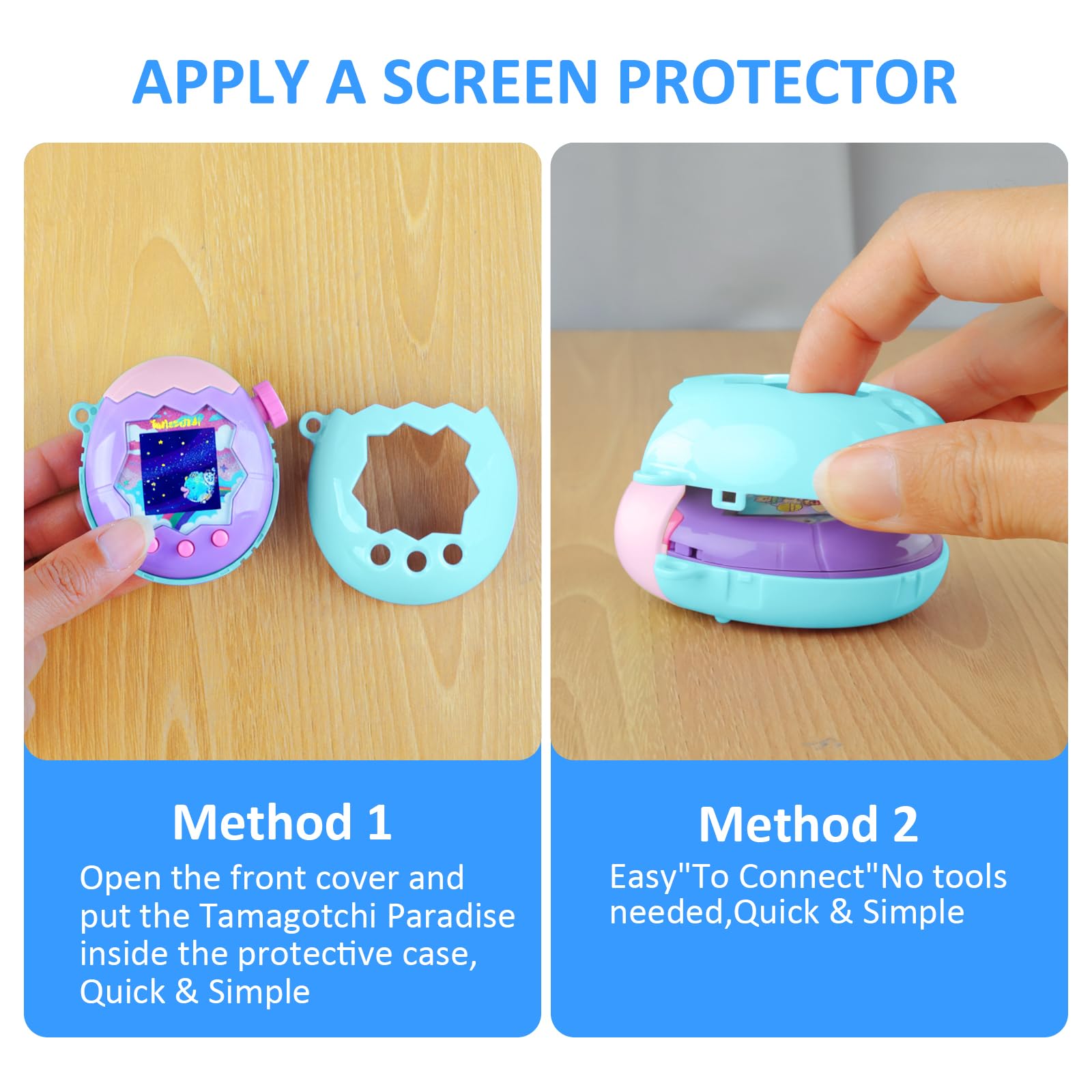 APPLY A SCREEN PROTECTOR

Method 1

Open the front cover and put the Tamagotchi Paradise inside the protective case, Quick & Simple

Method 2

Easy"To Connect"No tools needed,Quick & Simple